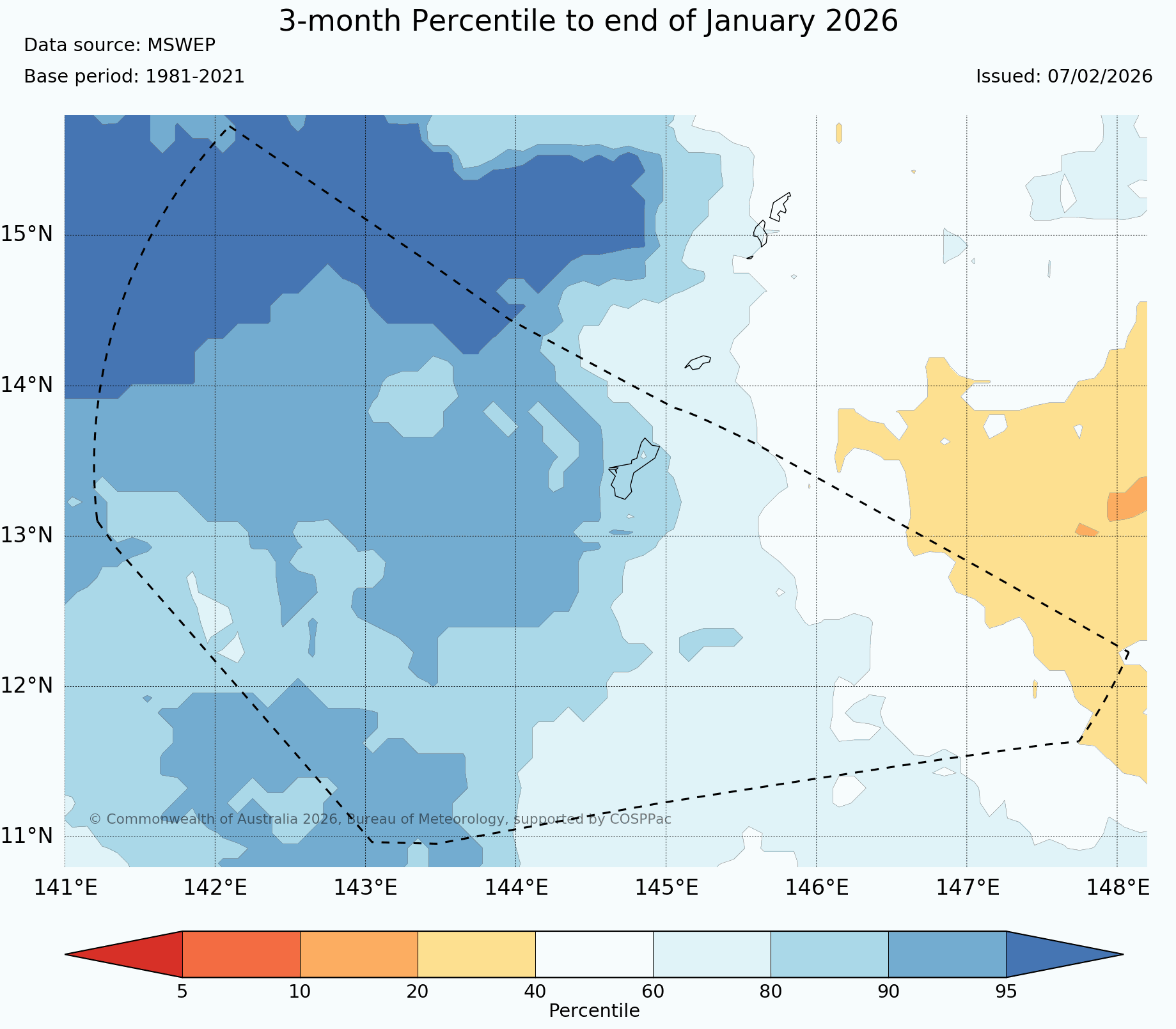 3-month Percentile to end of January 2026

Data source: MSWEP

Base period: 1981-2021

Issued: 07/02/2026

15°N
14°N
13°N
12°N
11°N

© Commonwealth of Australia 2026, Bureau of Meteorology, supported by COSPPac

141°E 142°E 143°E 144°E 145°E 146°E 147°E 148°E

5 10 20 40 60 80 90 95

Percentile